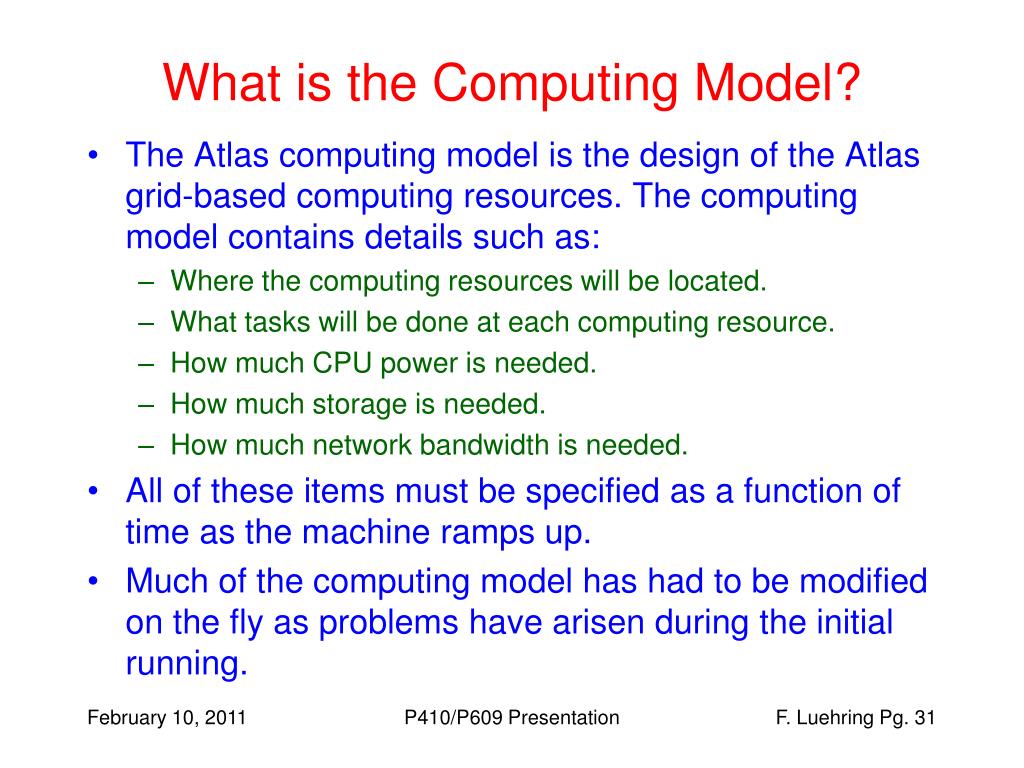 What is the Computing Model?

• The Atlas computing model is the design of the Atlas grid-based computing resources. The computing model contains details such as:
– Where the computing resources will be located.
– What tasks will be done at each computing resource.
– How much CPU power is needed.
– How much storage is needed.
– How much network bandwidth is needed.
• All of these items must be specified as a function of time as the machine ramps up.
• Much of the computing model has had to be modified on the fly as problems have arisen during the initial running.

February 10, 2011 P410/P609 Presentation F. Luehring Pg. 31